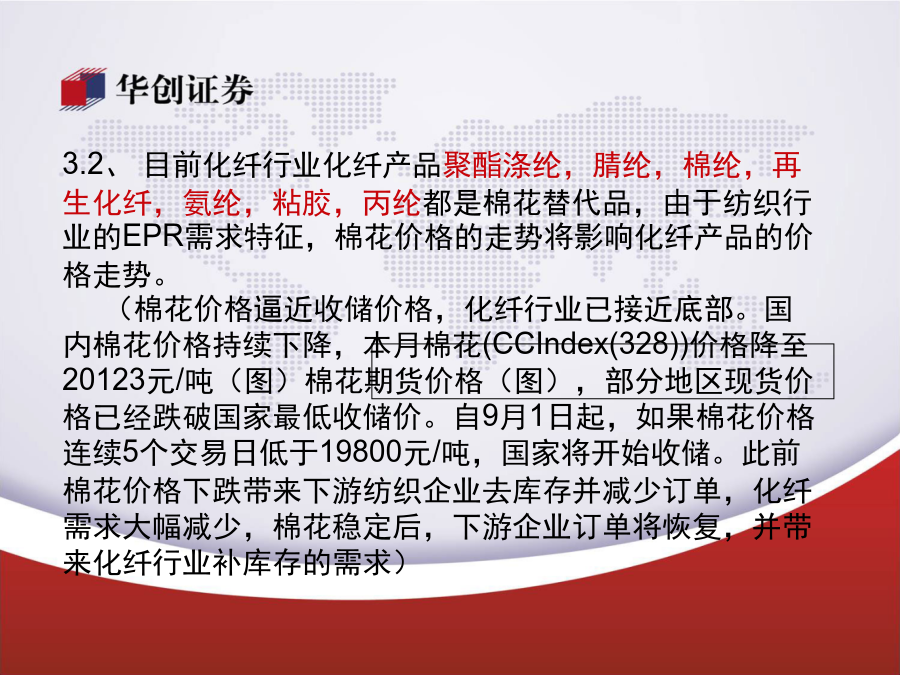 华创证券

3.2、 目前化纤行业化纤产品聚酯涤纶，腈纶，棉纶，再生化纤，氨纶，粘胶，丙纶都是棉花替代品，由于纺织行业的EPR需求特征，棉花价格的走势将影响化纤产品的价格走势。

（棉花价格逼近收储价格，化纤行业已接近底部。国内棉花价格持续下降，本月棉花(CCIndex(328))价格降至20123元/吨（图）棉花期货价格（图），部分地区现货价格已经跌破国家最低收储价。自9月1日起，如果棉花价格连续5个交易日低于19800元/吨，国家将开始收储。此前棉花价格下跌带来下游纺织企业去库存并减少订单，化纤需求大幅减少，棉花稳定后，下游企业订单将恢复，并带来化纤行业补库存的需求）